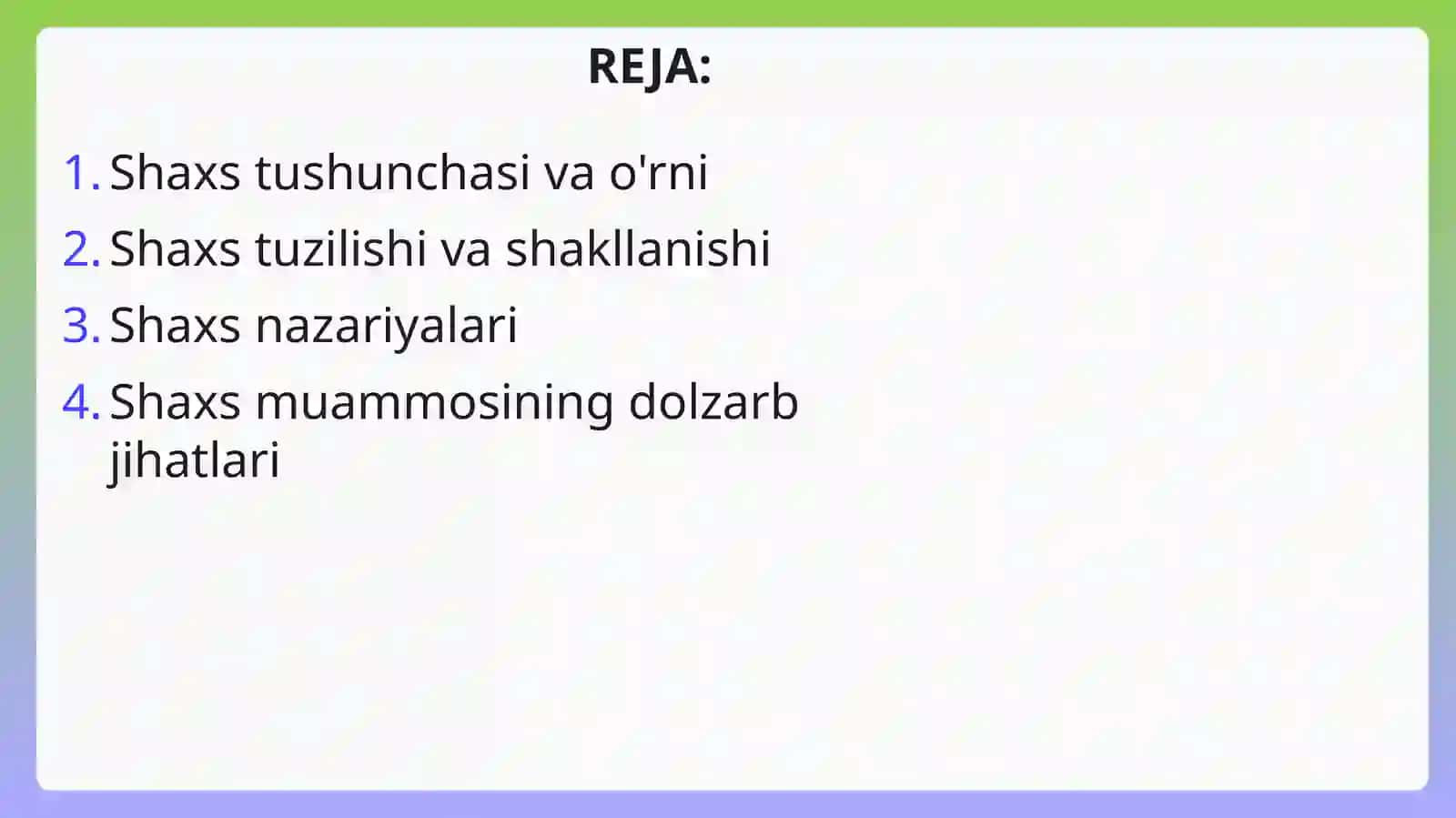 REJA:

1. Shaxs tushunchasi va o'rni
2. Shaxs tuzilishi va shakllanishi
3. Shaxs nazariyalari
4. Shaxs muammosining dolzarb jihatlari